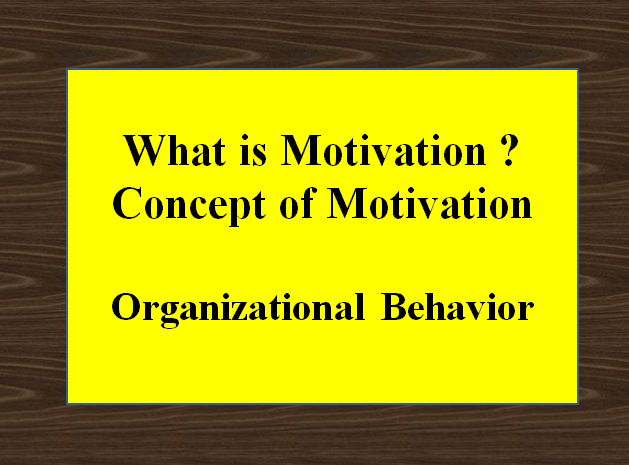 What is Motivation ?
Concept of Motivation

Organizational Behavior